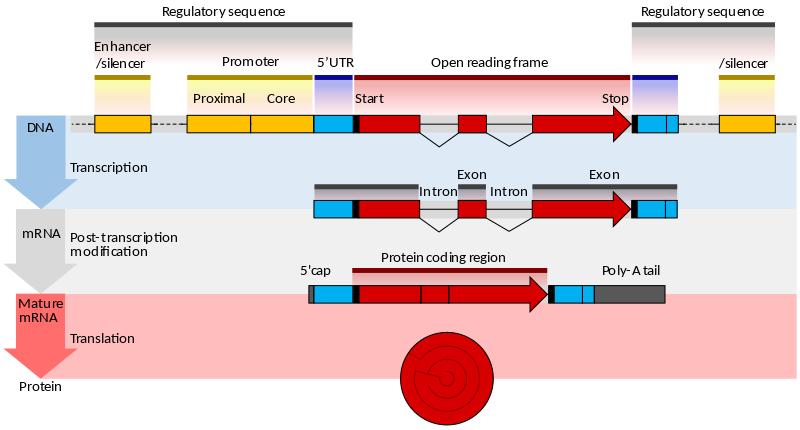 Regulatory sequence

Regulatory sequence

Enhancer /silencer

Promoter

5'UTR

Open reading frame

/silencer

Proximal

Core

Start

Stop

DNA

Transcription

Exon

Exon

Intron

Intron

mRNA

Post-transcription modification

Protein coding region

5'cap

Poly-A tail

Mature mRNA

Translation

Protein